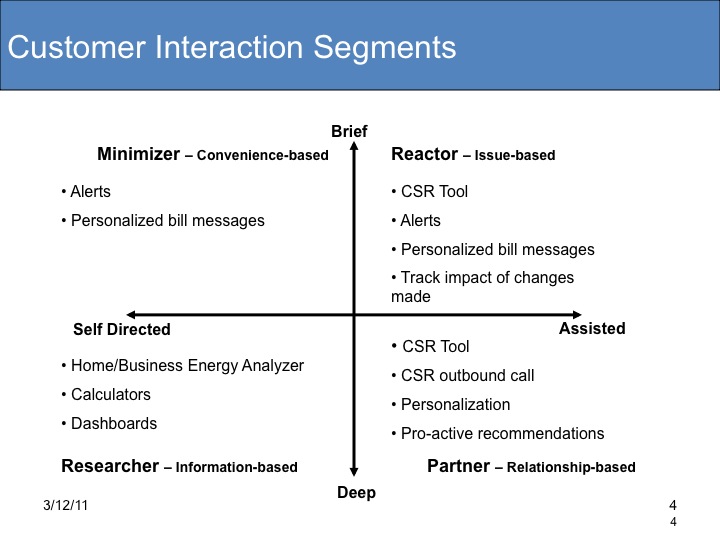 Customer Interaction Segments

Brief

Minimizer – Convenience-based

• Alerts

• Personalized bill messages

Reactor – Issue-based

• CSR Tool

• Alerts

• Personalized bill messages

• Track impact of changes made

Self Directed

Assisted

• Home/Business Energy Analyzer

• Calculators

• Dashboards

Researcher – Information-based

• CSR Tool

• CSR outbound call

• Personalization

• Pro-active recommendations

Partner – Relationship-based

Deep

3/12/11

4
4